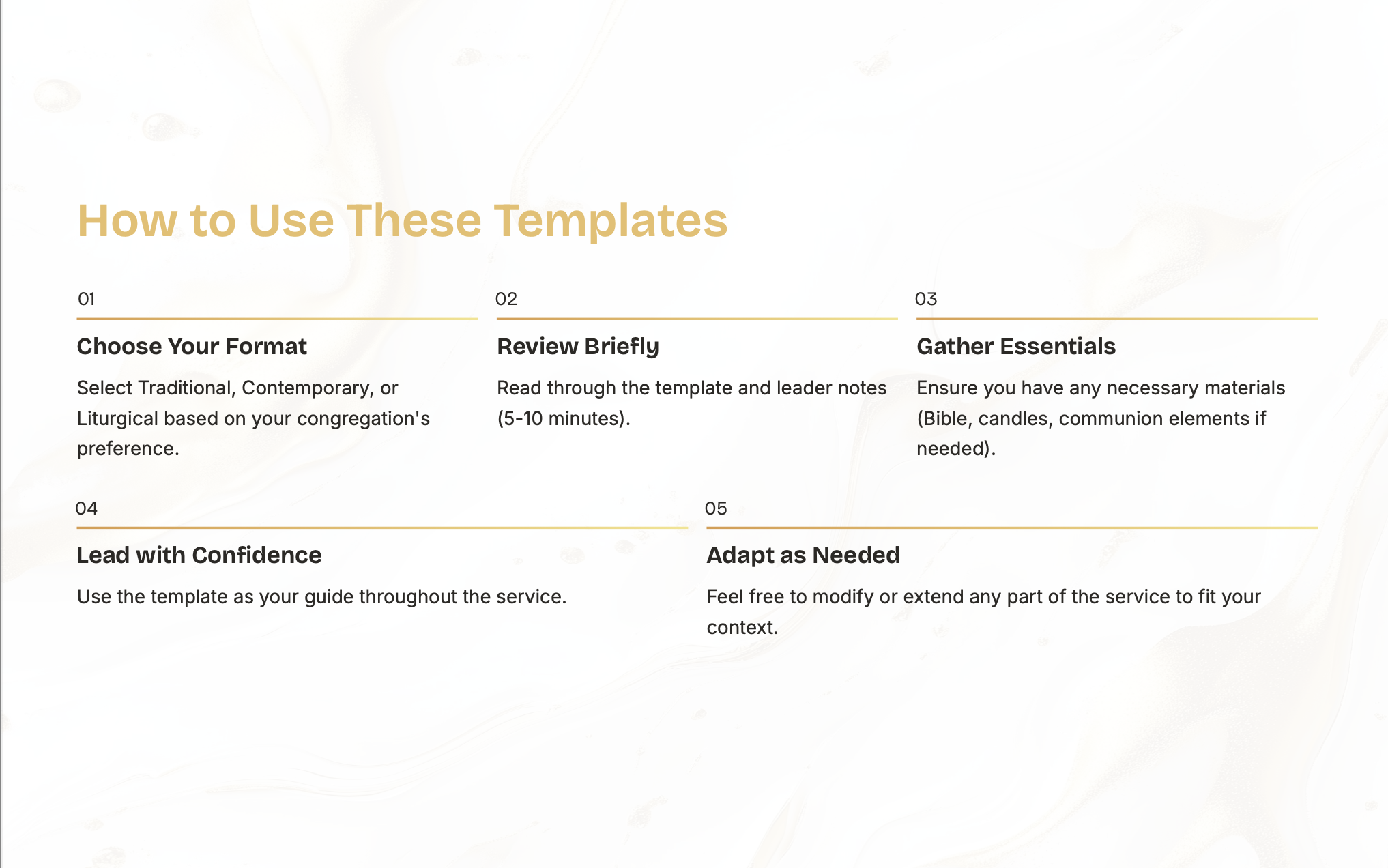 How to Use These Templates

01

Choose Your Format

Select Traditional, Contemporary, or Liturgical based on your congregation's preference.

02

Review Briefly

Read through the template and leader notes (5-10 minutes).

03

Gather Essentials

Ensure you have any necessary materials (Bible, candles, communion elements if needed).

04

Lead with Confidence

Use the template as your guide throughout the service.

05

Adapt as Needed

Feel free to modify or extend any part of the service to fit your context.